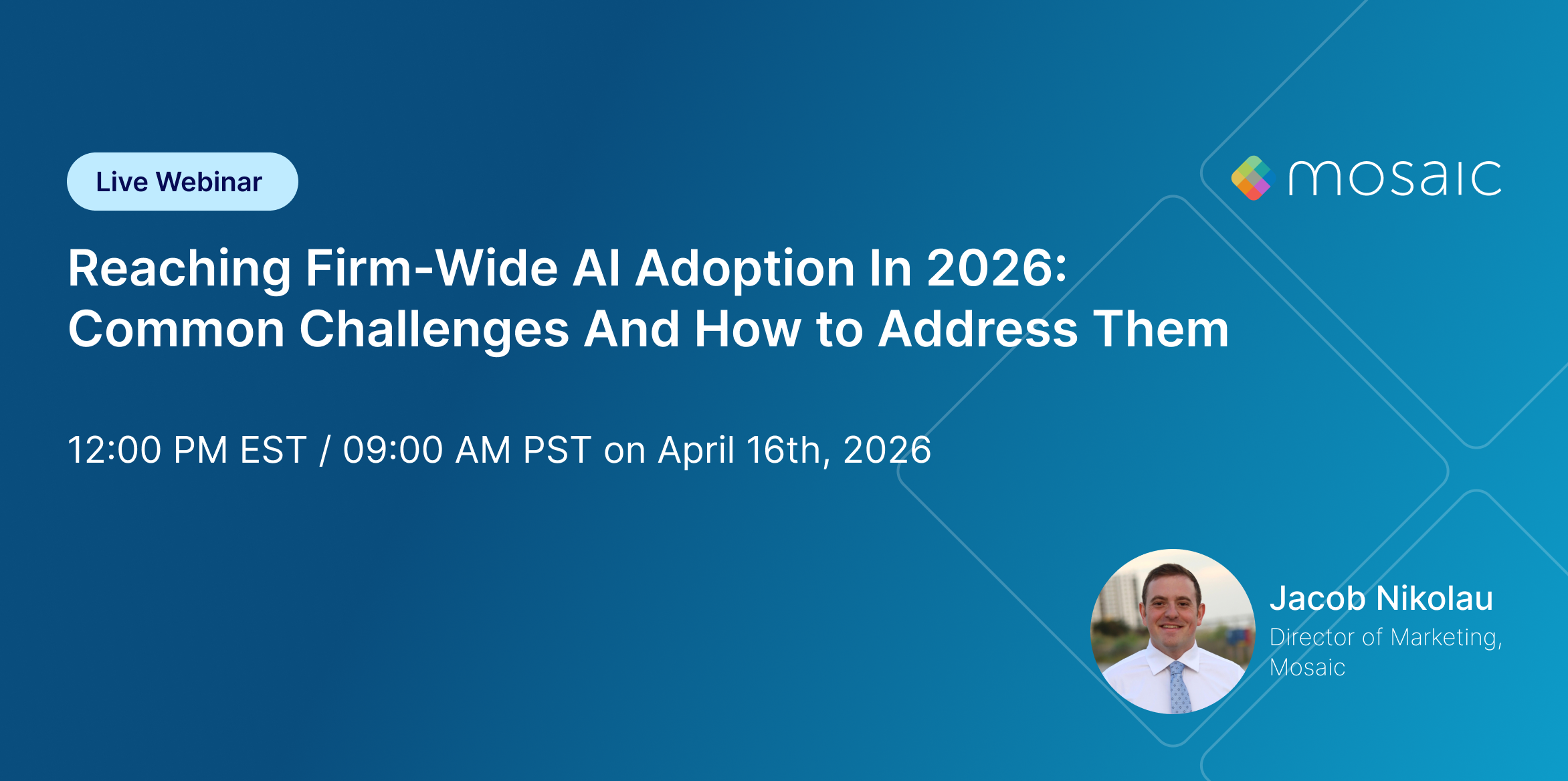 Live Webinar

mosaic

Reaching Firm-Wide AI Adoption In 2026: Common Challenges And How to Address Them

12:00 PM EST / 09:00 AM PST on April 16th, 2026

Jacob Nikolau
Director of Marketing, Mosaic